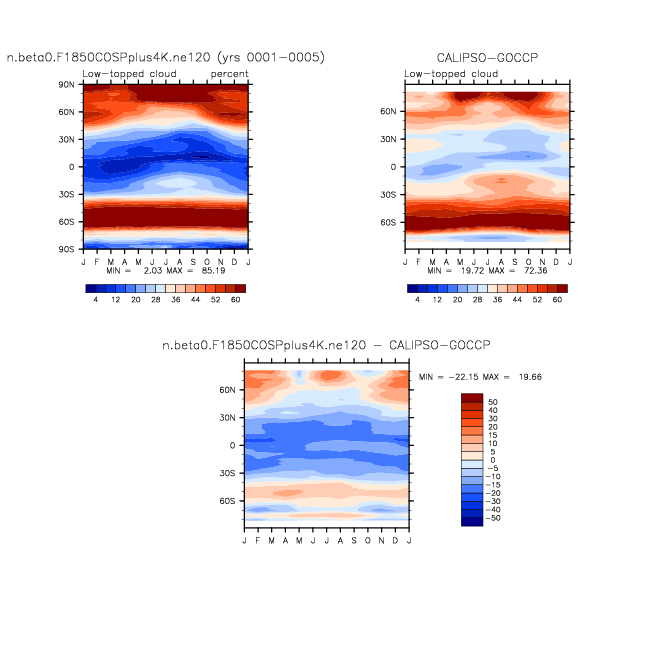 n.beta0.F1850COSPplus4K.ne120 (yrs 0001-0005)

Low-topped cloud percent

90N
60N
30N
0
30S
60S
90S

J F M A M J J A S O N D J

MIN = 2.03 MAX = 85.19

4 12 20 28 36 44 52 60

CALIPSO-GOCCP

Low-topped cloud

60N
30N
0
30S
60S

J F M A M J J A S O N D J

MIN = 19.72 MAX = 72.36

4 12 20 28 36 44 52 60

n.beta0.F1850COSPplus4K.ne120 - CALIPSO-GOCCP

60N
30N
0
30S
60S

J F M A M J J A S O N D J

MIN = -22.15 MAX = 19.66

50
40
30
20
15
10
5
0
-5
-10
-15
-20
-30
-40
-50